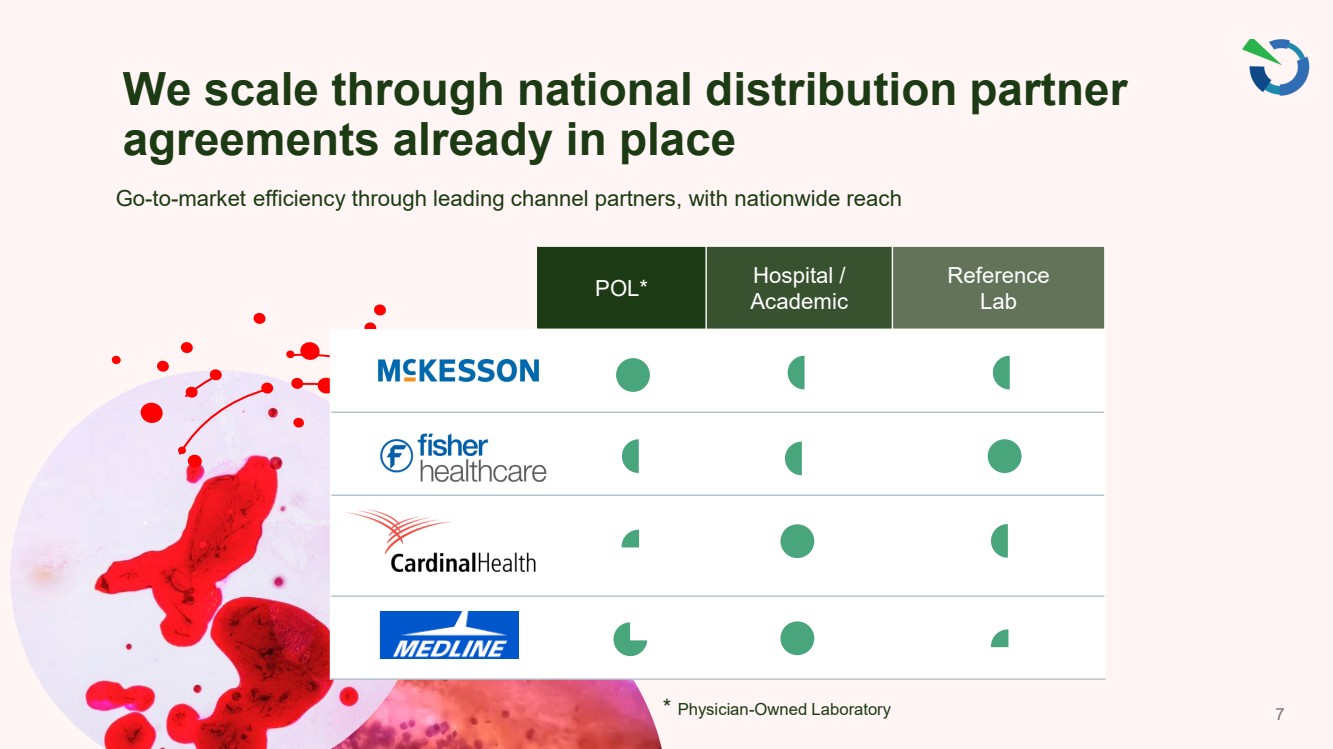 We scale through national distribution partner agreements already in place

Go-to-market efficiency through leading channel partners, with nationwide reach

| | POL* | Hospital / Academic | Reference Lab |
|---|---|---|---|
| McKESSON | | | |
| fisher healthcare | | | |
| CardinalHealth | | | |
| MEDLINE | | | |

* Physician-Owned Laboratory

7